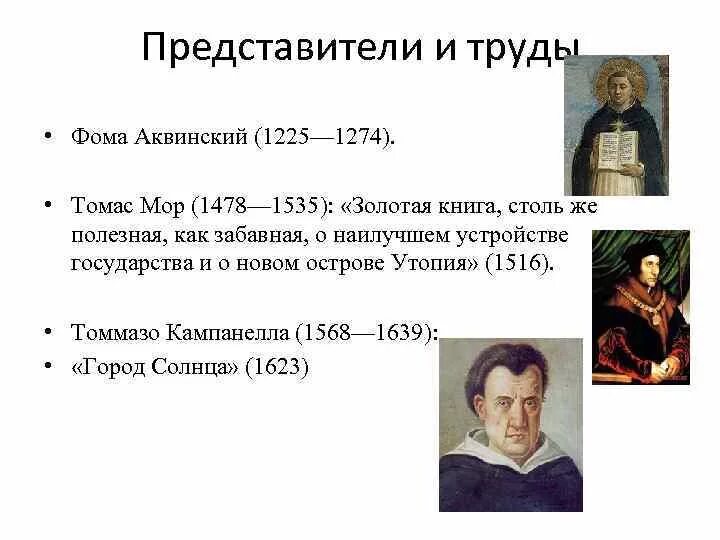 Представители и труды

• Фома Аквинский (1225—1274).

• Томас Мор (1478—1535): «Золотая книга, столь же полезная, как забавная, о наилучшем устройстве государства и о новом острове Утопия» (1516).

• Томмазо Кампанелла (1568—1639):
• «Город Солнца» (1623)